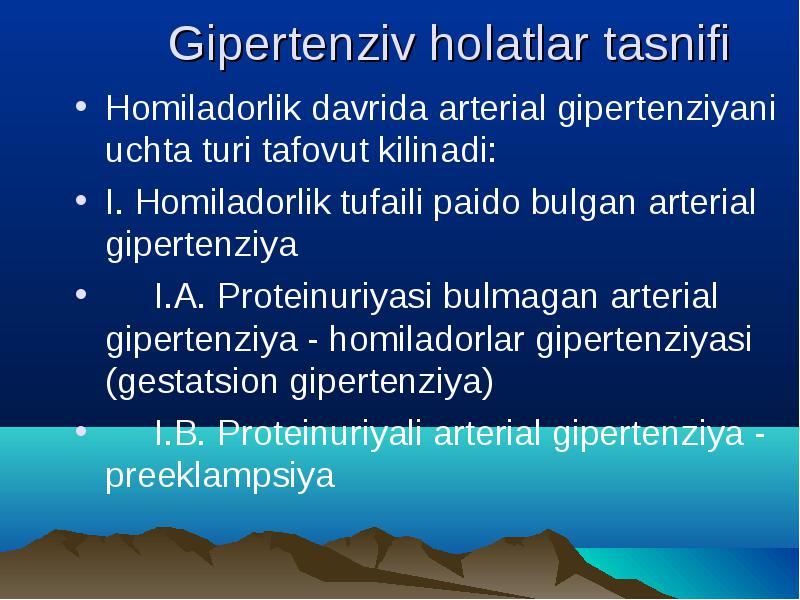 Gipertenziv holatlar tasnifi

• Homiladorlik davrida arterial gipertenziyani uchta turi tafovut kilinadi:

• I. Homiladorlik tufaili paido bulgan arterial gipertenziya

• I.A. Proteinuriyasi bulmagan arterial gipertenziya - homiladorlar gipertenziyasi (gestatsion gipertenziya)

• I.B. Proteinuriyali arterial gipertenziya - preeklampsiya